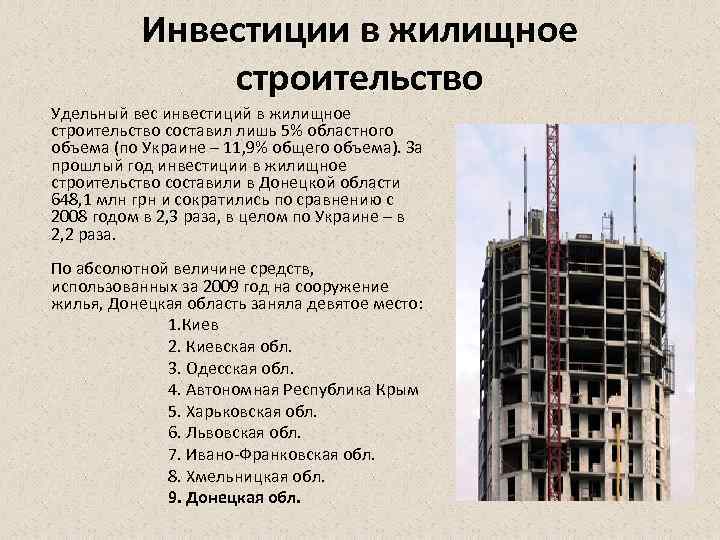 Инвестиции в жилищное строительство

Удельный вес инвестиций в жилищное строительство составил лишь 5% областного объема (по Украине – 11,9% общего объема). За прошлый год инвестиции в жилищное строительство составили в Донецкой области 648,1 млн грн и сократились по сравнению с 2008 годом в 2,3 раза, в целом по Украине – в 2,2 раза.

По абсолютной величине средств, использованных за 2009 год на сооружение жилья, Донецкая область заняла девятое место:

1.Киев
2. Киевская обл.
3. Одесская обл.
4. Автономная Республика Крым
5. Харьковская обл.
6. Львовская обл.
7. Ивано-Франковская обл.
8. Хмельницкая обл.
9. Донецкая обл.